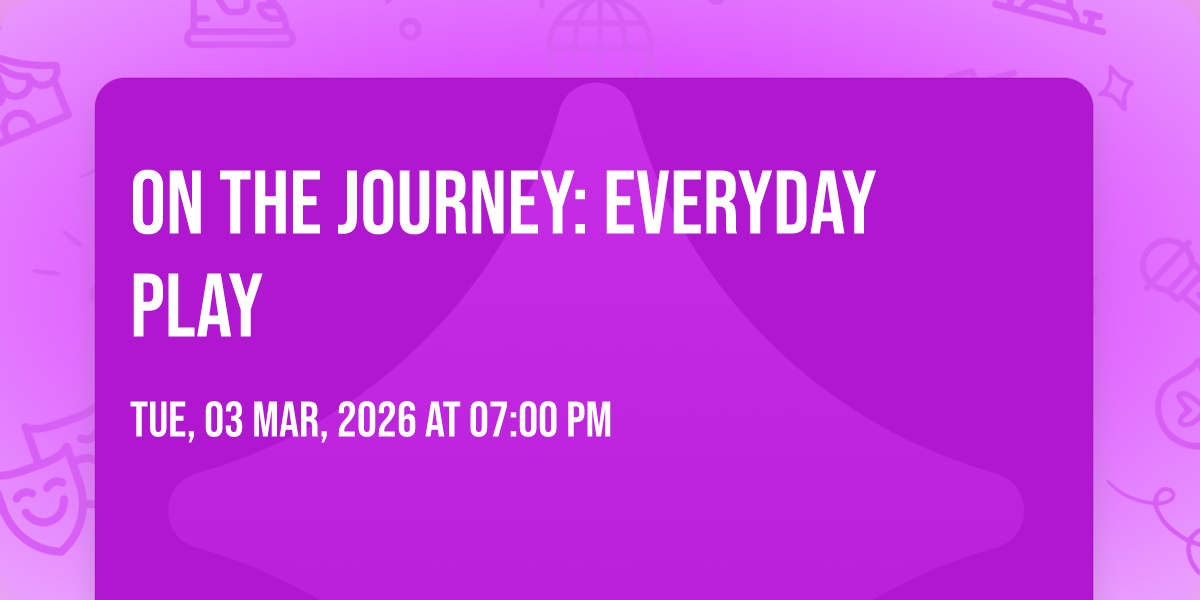 ON THE JOURNEY: EVERYDAY PLAY

TUE, 03 MAR, 2026 AT 07:00 PM